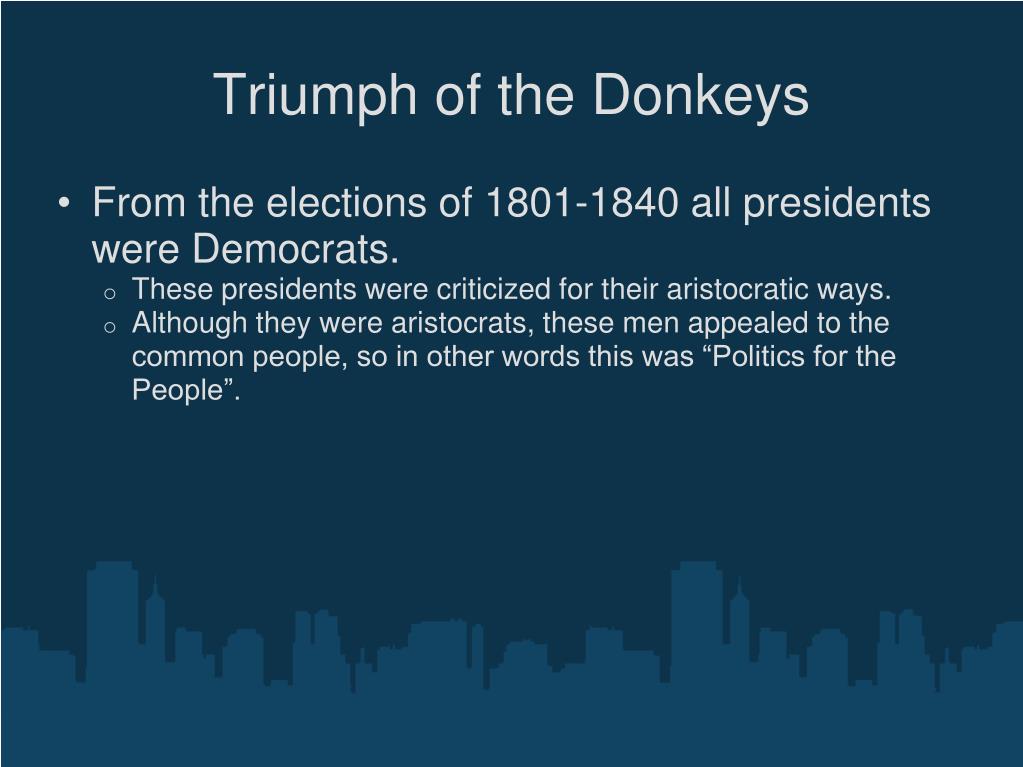 Triumph of the Donkeys

• From the elections of 1801-1840 all presidents were Democrats.
  o These presidents were criticized for their aristocratic ways.
  o Although they were aristocrats, these men appealed to the common people, so in other words this was “Politics for the People”.